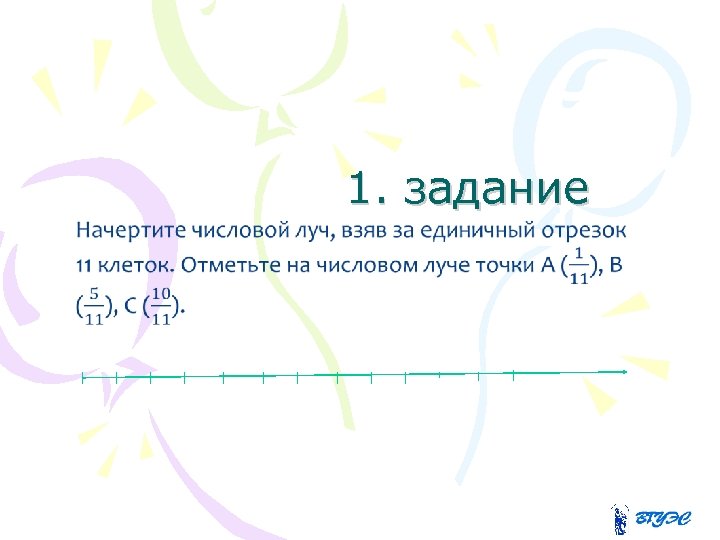 1. задание

Начертите числовой луч, взяв за единичный отрезок 11 клеток. Отметьте на числовом луче точки А ($\frac{1}{11}$), В ($\frac{5}{11}$), С ($\frac{10}{11}$).

ВГУЭС